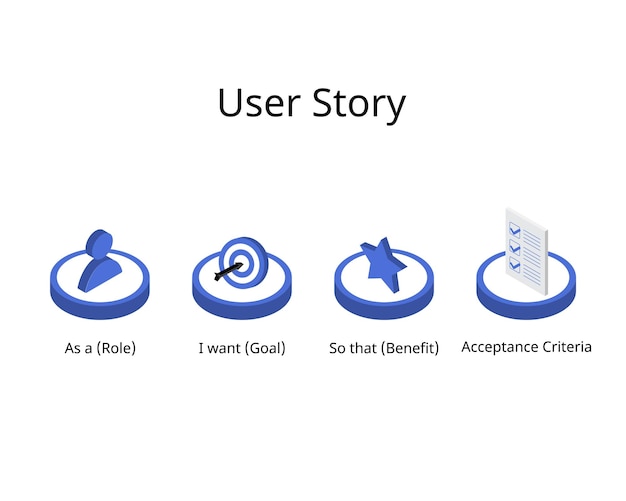 User Story

As a (Role)

I want (Goal)

So that (Benefit)

Acceptance Criteria